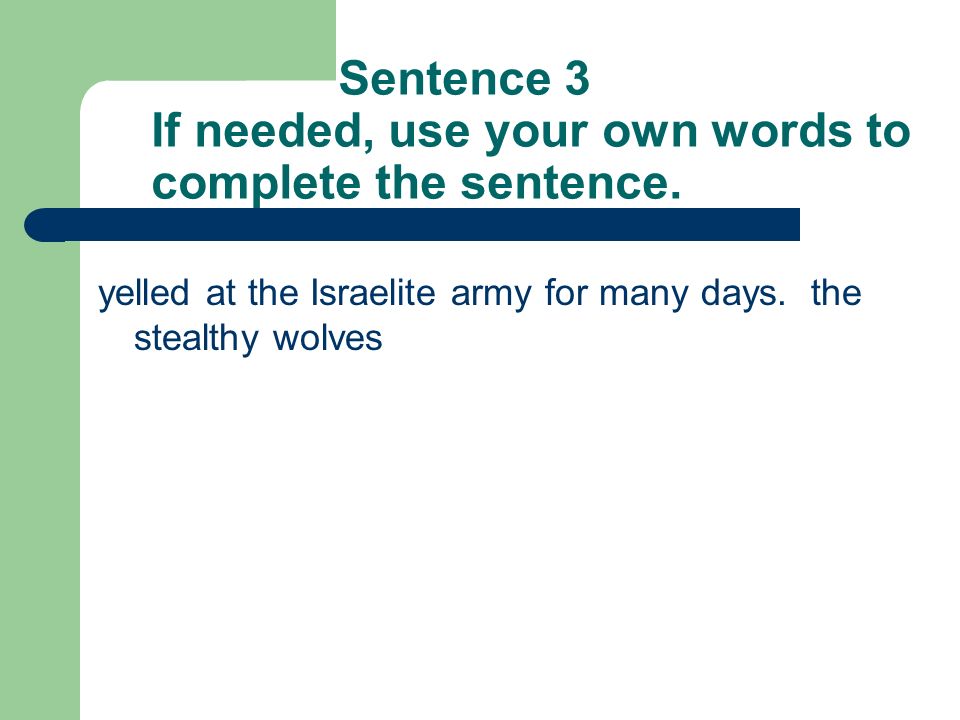 Sentence 3
If needed, use your own words to complete the sentence.

yelled at the Israelite army for many days. the stealthy wolves